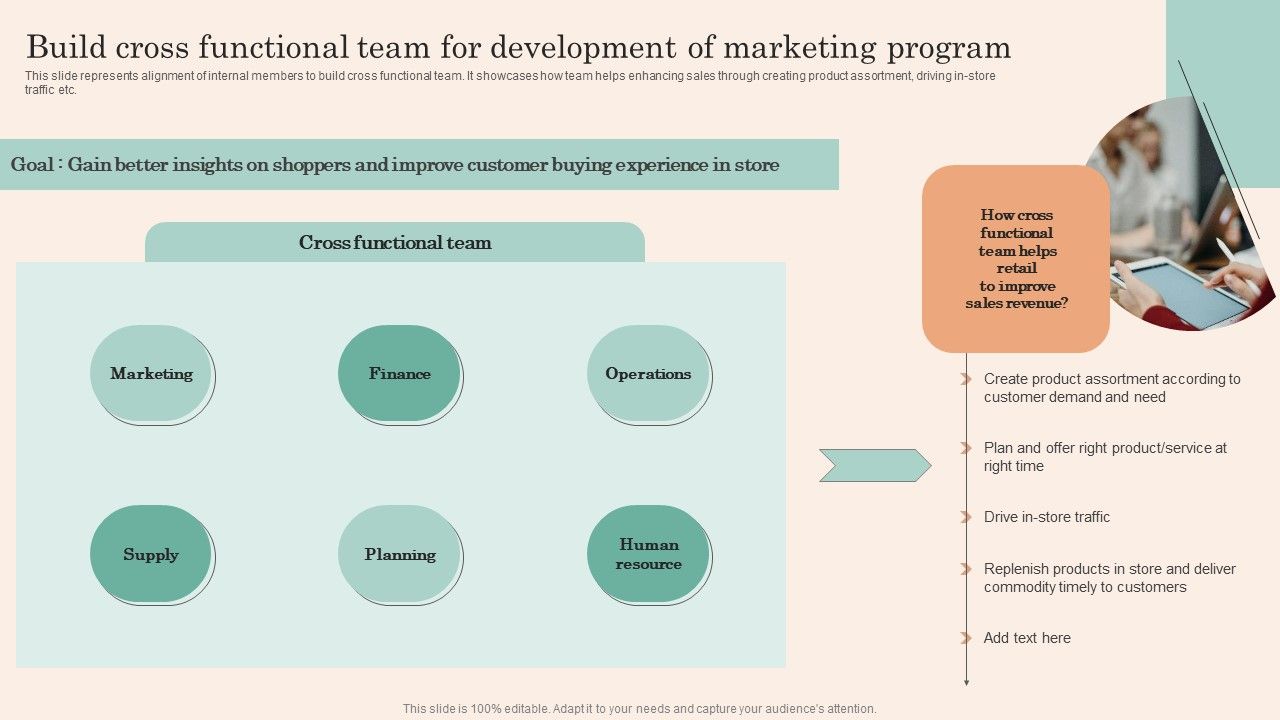 Build cross functional team for development of marketing program

This slide represents alignment of internal members to build cross functional team. It showcases how team helps enhancing sales through creating product assortment, driving in-store traffic etc.

Goal : Gain better insights on shoppers and improve customer buying experience in store

Cross functional team

Marketing

Finance

Operations

Supply

Planning

Human resource

How cross functional team helps retail to improve sales revenue?

Create product assortment according to customer demand and need

Plan and offer right product/service at right time

Drive in-store traffic

Replenish products in store and deliver commodity timely to customers

Add text here

This slide is 100% editable. Adapt it to your needs and capture your audience's attention.